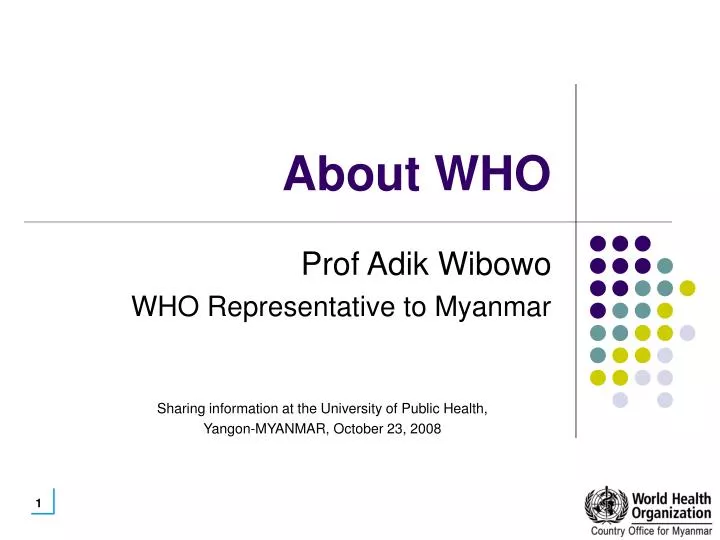 About WHO

Prof Adik Wibowo
WHO Representative to Myanmar

Sharing information at the University of Public Health, Yangon-MYANMAR, October 23, 2008

1

World Health Organization
Country Office for Myanmar